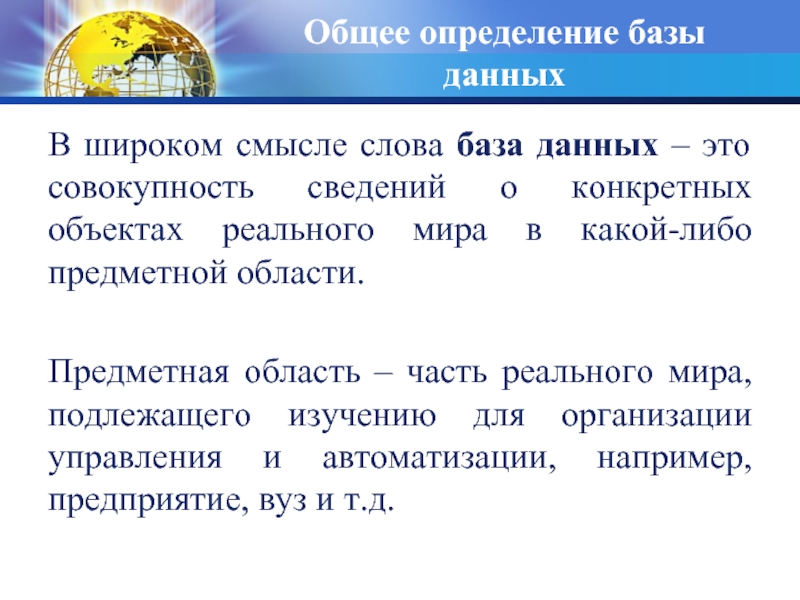 Общее определение базы данных

В широком смысле слова база данных – это совокупность сведений о конкретных объектах реального мира в какой-либо предметной области.

Предметная область – часть реального мира, подлежащего изучению для организации управления и автоматизации, например, предприятие, вуз и т.д.